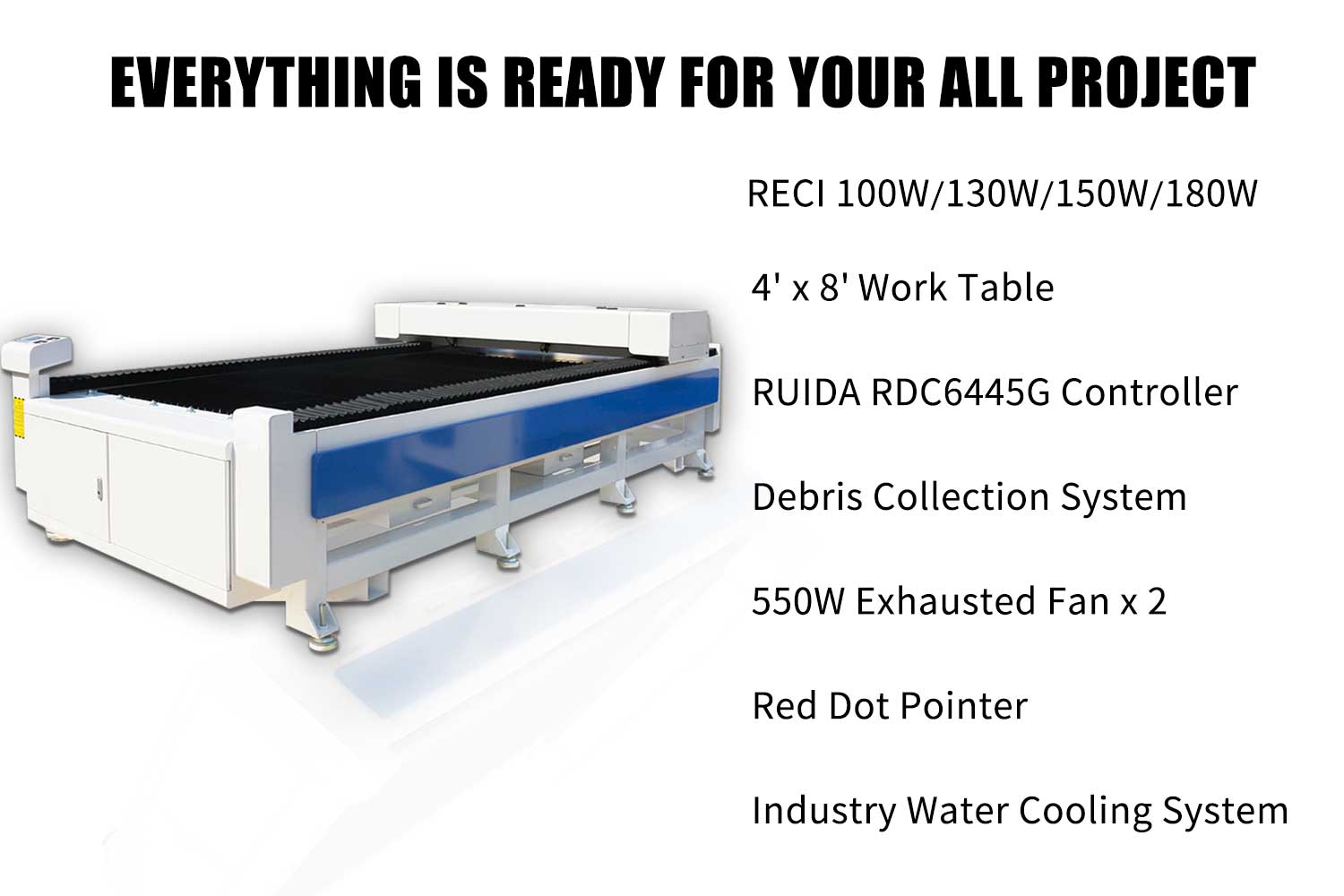 EVERYTHING IS READY FOR YOUR ALL PROJECT

RECI 100W/130W/150W/180W

4' x 8' Work Table

RUIDA RDC6445G Controller

Debris Collection System

550W Exhausted Fan x 2

Red Dot Pointer

Industry Water Cooling System